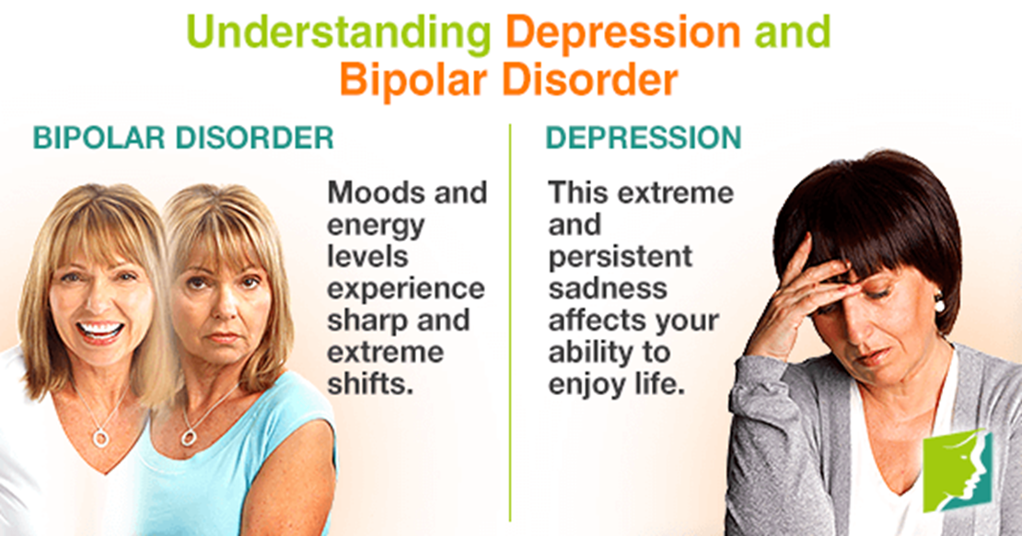 Understanding Depression and Bipolar Disorder

BIPOLAR DISORDER

Moods and energy levels experience sharp and extreme shifts.

DEPRESSION

This extreme and persistent sadness affects your ability to enjoy life.